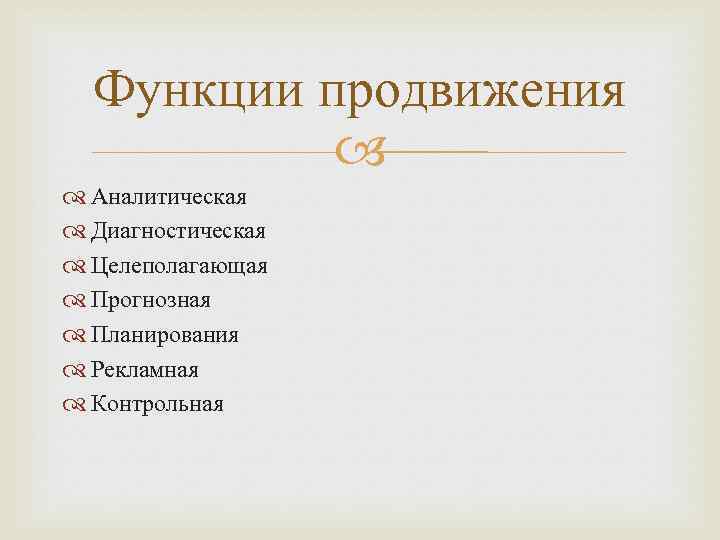 Функции продвижения

Аналитическая
Диагностическая
Целеполагающая
Прогнозная
Планирования
Рекламная
Контрольная